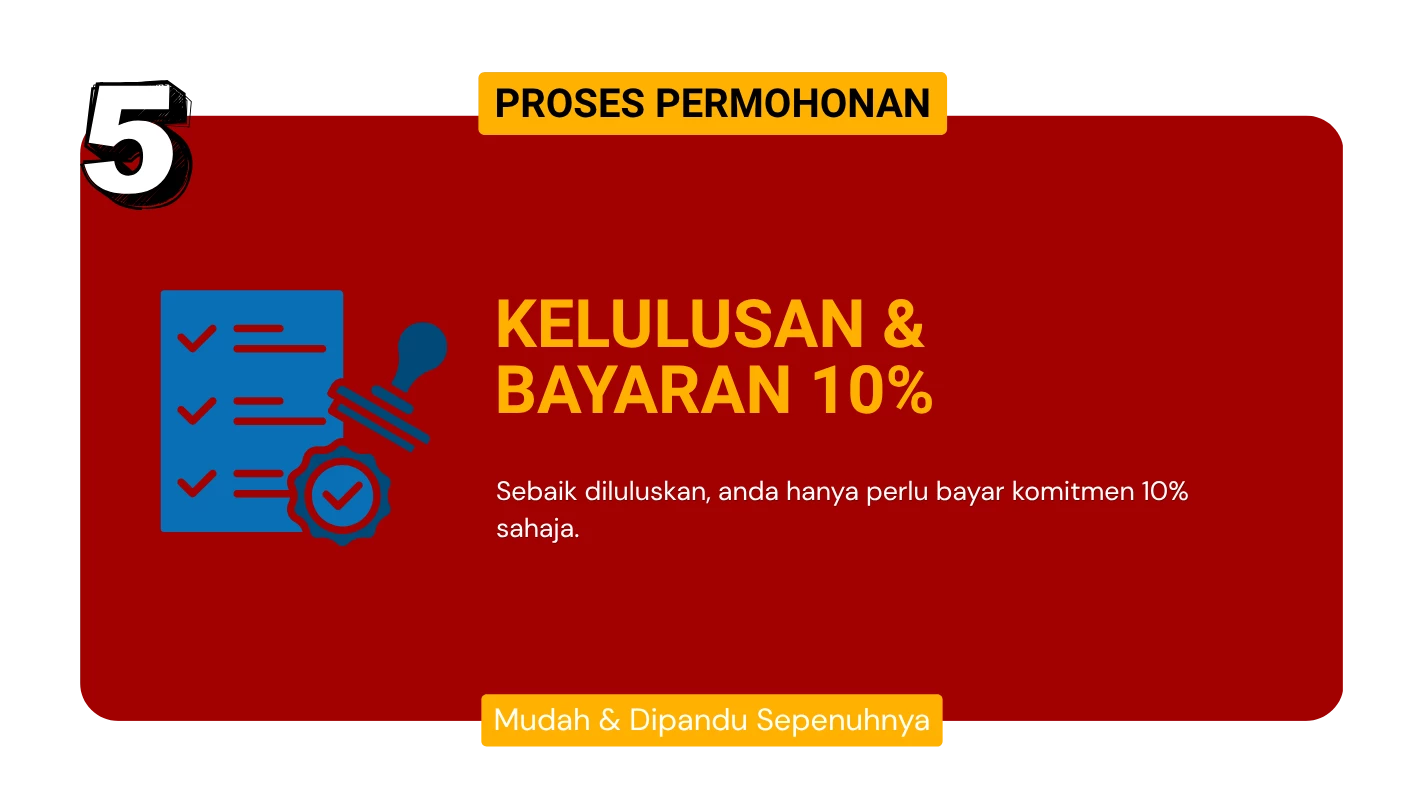 5

PROSES PERMOHONAN

KELULUSAN &
BAYARAN 10%

Sebaik diluluskan, anda hanya perlu bayar komitmen 10% sahaja.

Mudah & Dipandu Sepenuhnya